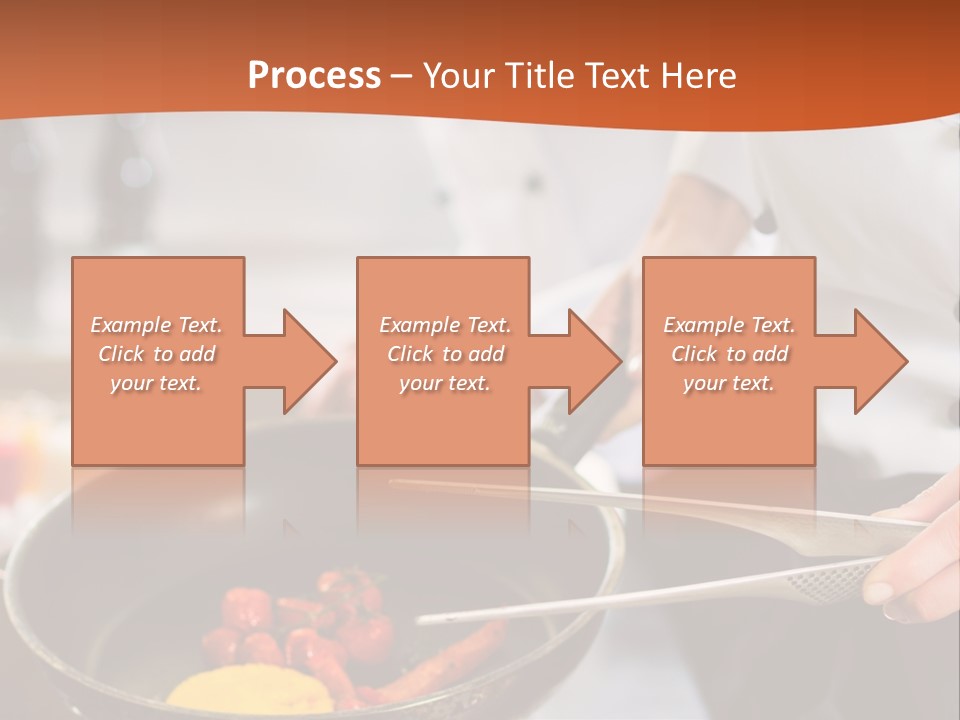 Process – Your Title Text Here

Example Text. Click to add your text.

Example Text. Click to add your text.

Example Text. Click to add your text.